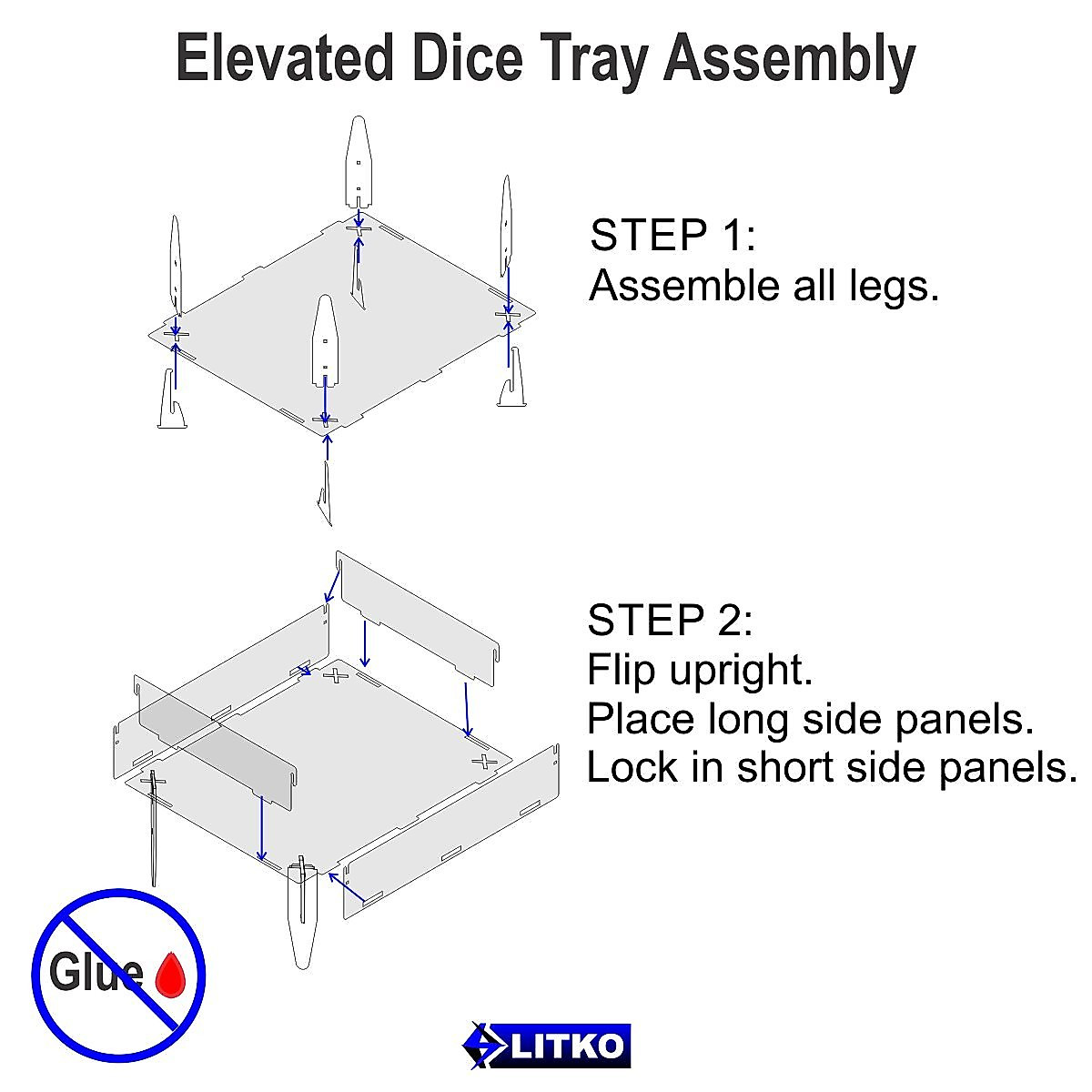 Elevated Dice Tray Assembly

STEP 1:
Assemble all legs.

STEP 2:
Flip upright.
Place long side panels.
Lock in short side panels.

Glue

LITKO